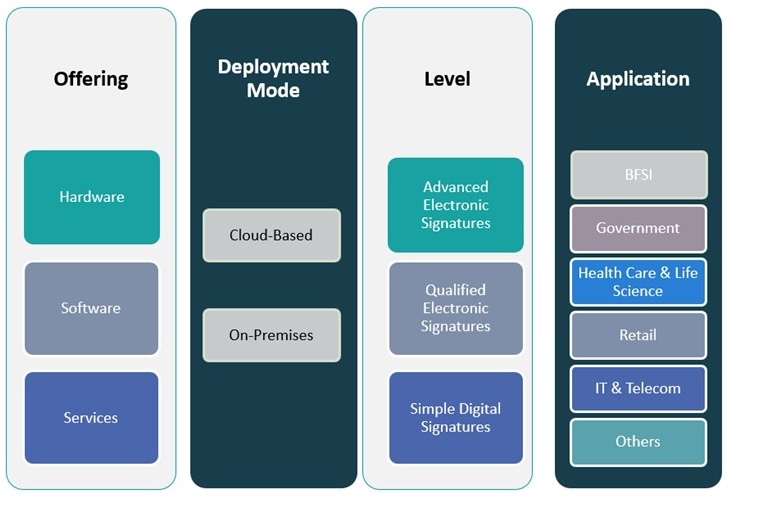 Offering

Hardware

Software

Services

Deployment Mode

Cloud-Based

On-Premises

Level

Advanced Electronic Signatures

Qualified Electronic Signatures

Simple Digital Signatures

Application

BFSI

Government

Health Care & Life Science

Retail

IT & Telecom

Others